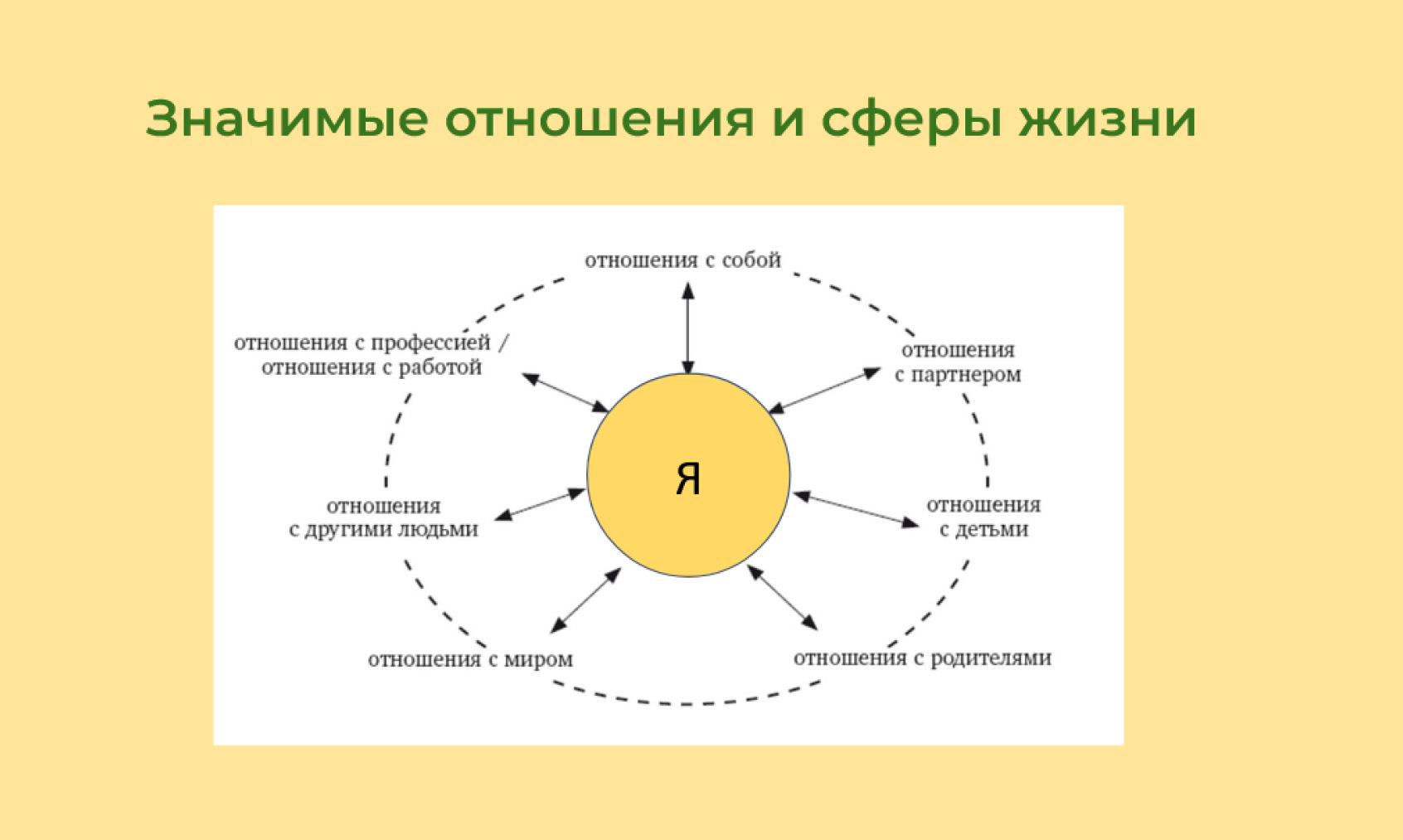 Значимые отношения и сферы жизни

отношения с собой

отношения с профессией / отношения с работой

отношения с партнером

Я

отношения с другими людьми

отношения с детьми

отношения с миром

отношения с родителями